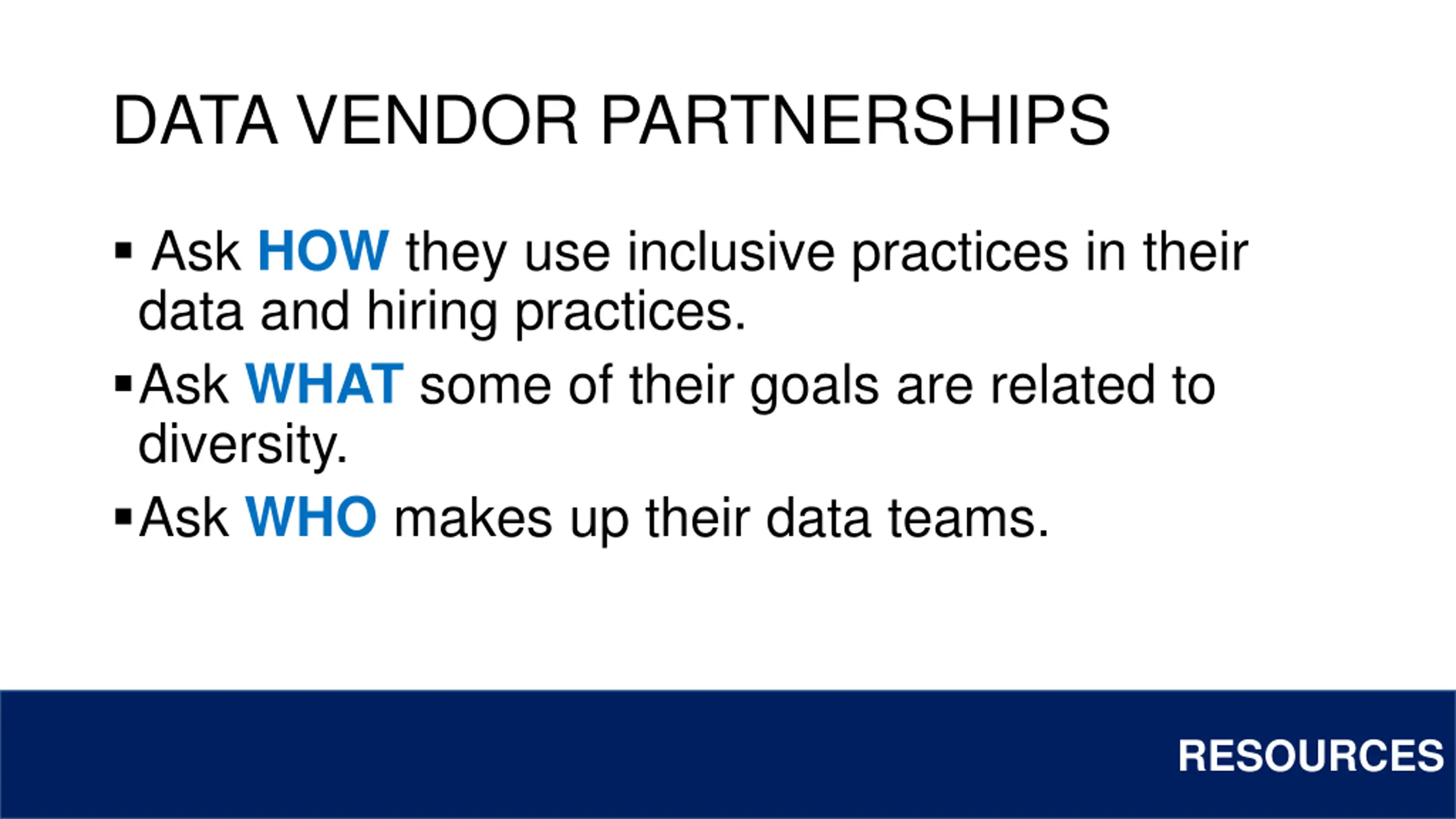 DATA VENDOR PARTNERSHIPS

▪ Ask HOW they use inclusive practices in their data and hiring practices.

▪ Ask WHAT some of their goals are related to diversity.

▪ Ask WHO makes up their data teams.

RESOURCES